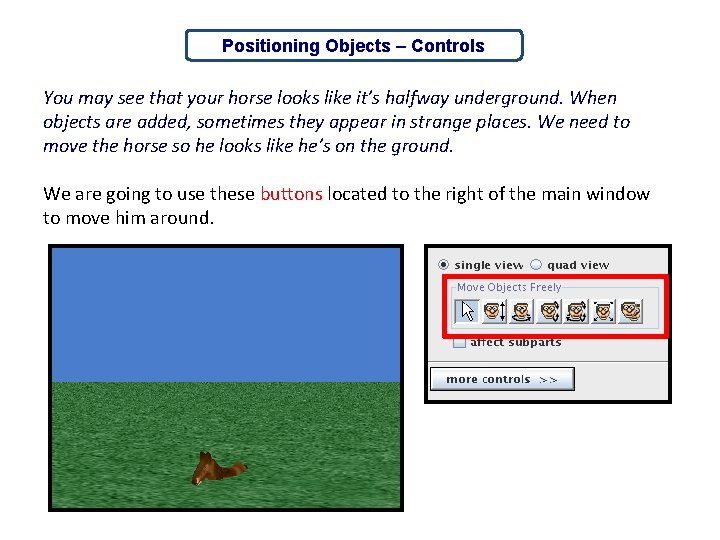 Positioning Objects – Controls

You may see that your horse looks like it's halfway underground. When objects are added, sometimes they appear in strange places. We need to move the horse so he looks like he's on the ground.

We are going to use these buttons located to the right of the main window to move him around.

single view
quad view
Move Objects Freely
affect subparts
more controls >>